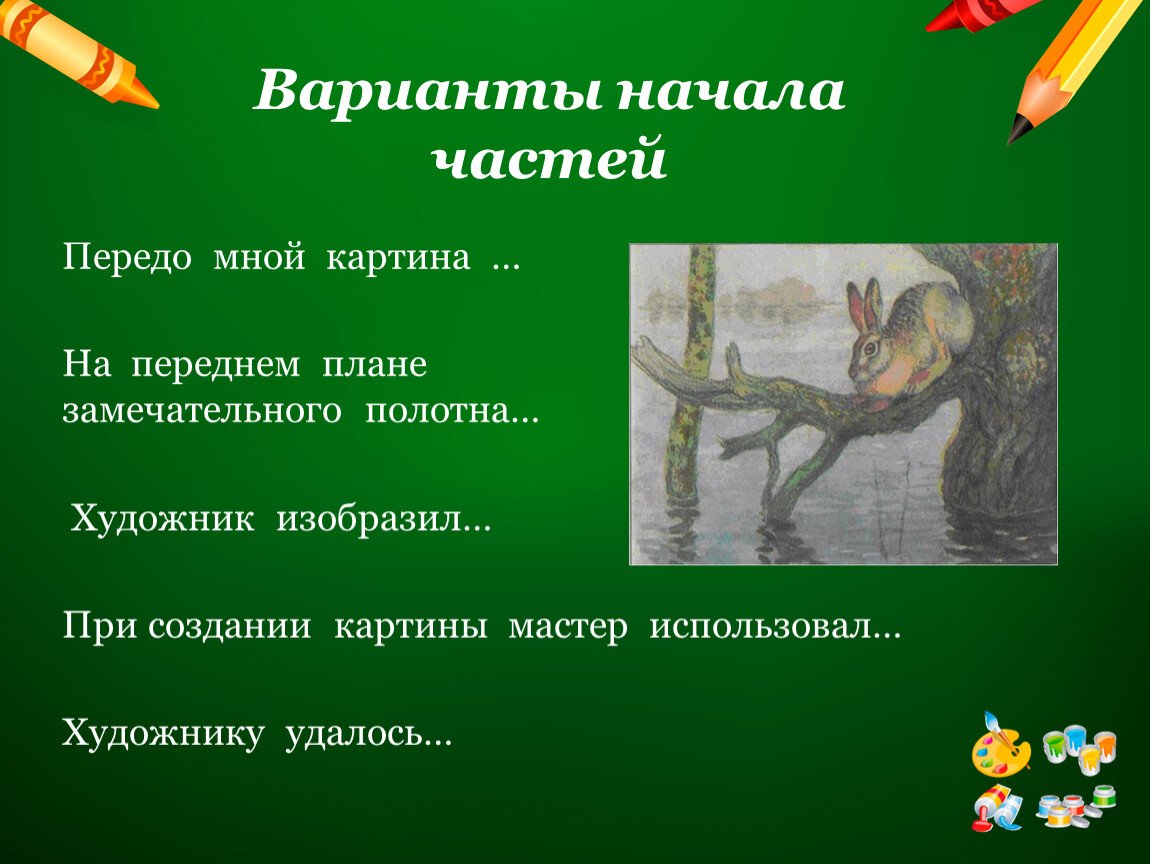 Варианты начала частей

Передо мной картина …

На переднем плане замечательного полотна…

Художник изобразил…

При создании картины мастер использовал…

Художнику удалось…